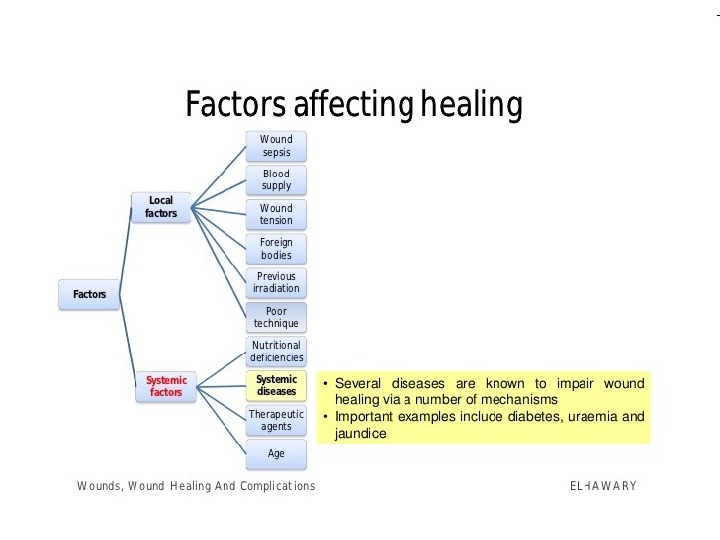 Factors affecting healing

Factors

Local factors

Wound sepsis

Blood supply

Wound tension

Foreign bodies

Previous irradiation

Poor technique

Systemic factors

Nutritional deficiencies

Systemic diseases

Therapeutic agents

Age

• Several diseases are known to impair wound healing via a number of mechanisms
• Important examples include diabetes, uraemia and jaundice

Wounds, Wound Healing And Complications

EL-HAWARY